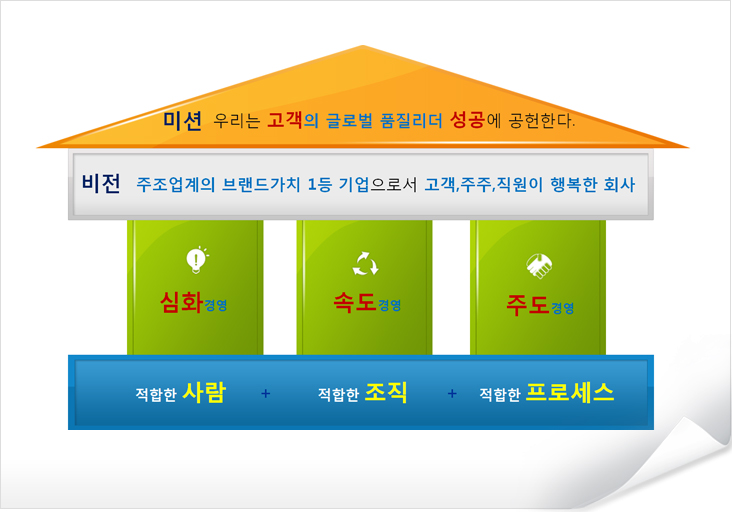 미션 우리는 고객의 글로벌 품질리더 성공에 공헌한다.

비전 주조업계의 브랜드가치 1등 기업으로서 고객,주주,직원이 행복한 회사

심화경영

속도경영

주도경영

적합한 사람 + 적합한 조직 + 적합한 프로세스